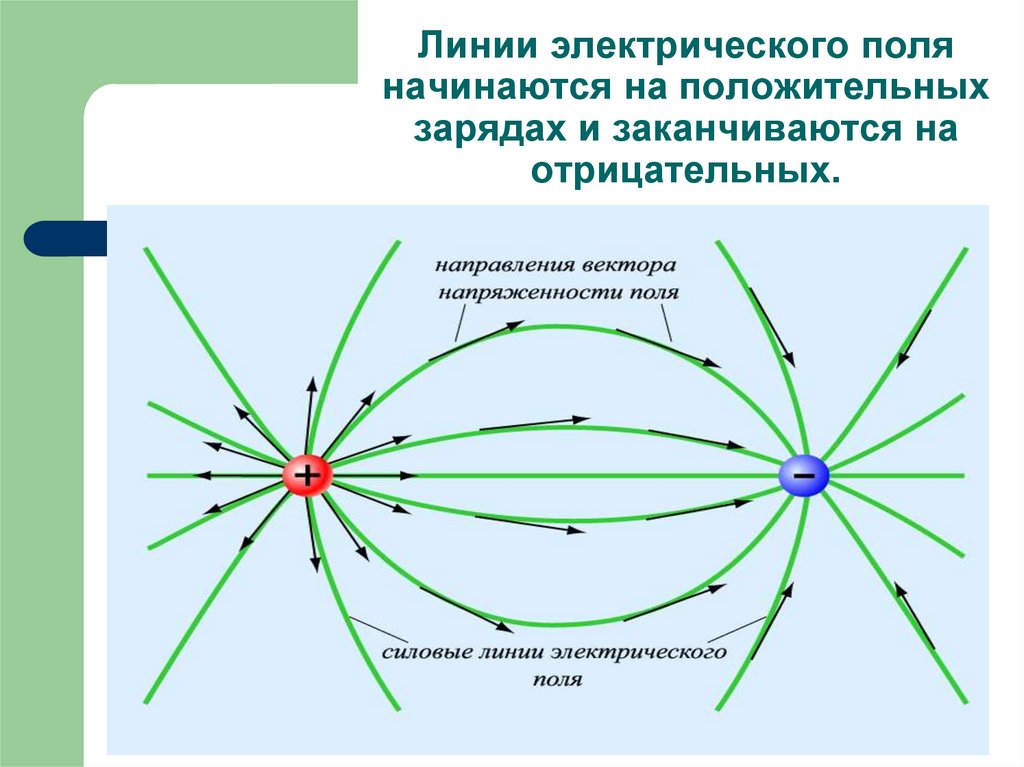 Линии электрического поля начинаются на положительных зарядах и заканчиваются на отрицательных.

направления вектора напряженности поля

+

−

силовые линии электрического поля